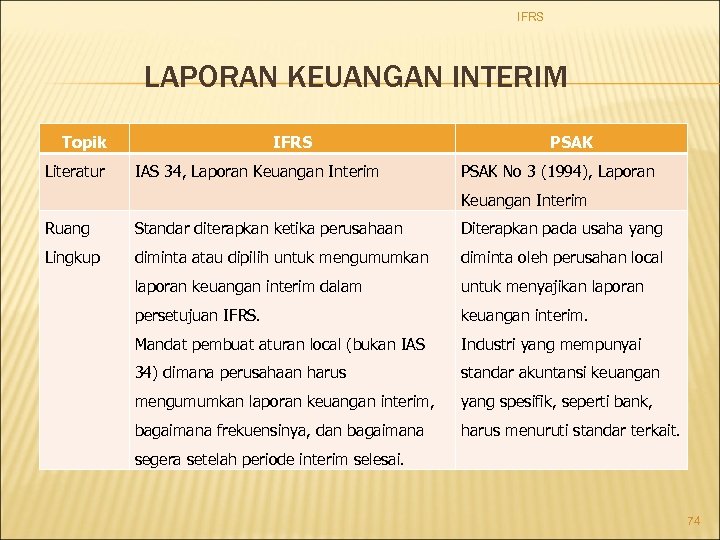 IFRS

LAPORAN KEUANGAN INTERIM

| Topik | IFRS | PSAK |
|---|---|---|
| Literatur | IAS 34, Laporan Keuangan Interim | PSAK No 3 (1994), Laporan Keuangan Interim |
| Ruang Lingkup | Standar diterapkan ketika perusahaan diminta atau dipilih untuk mengumumkan laporan keuangan interim dalam persetujuan IFRS. Mandat pembuat aturan local (bukan IAS 34) dimana perusahaan harus mengumumkan laporan keuangan interim, bagaimana frekuensinya, dan bagaimana segera setelah periode interim selesai. | Diterapkan pada usaha yang diminta oleh perusahan local untuk menyajikan laporan keuangan interim. Industri yang mempunyai standar akuntansi keuangan yang spesifik, seperti bank, harus menuruti standar terkait. |

74